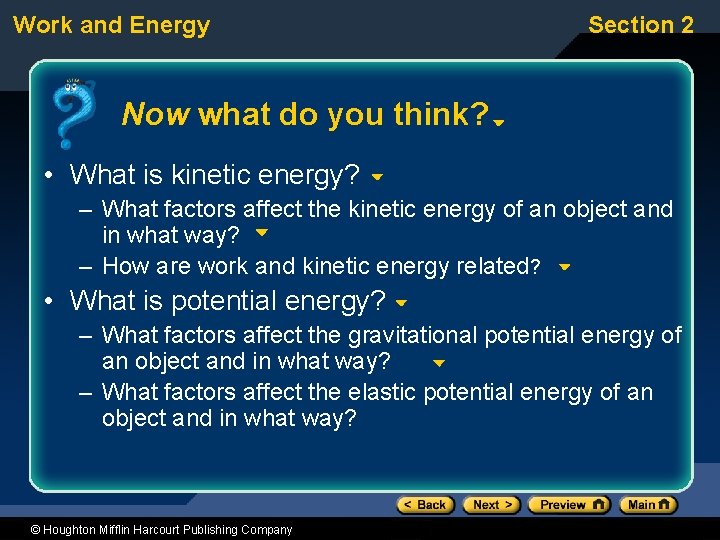 Work and Energy

Section 2

Now what do you think?

• What is kinetic energy?

– What factors affect the kinetic energy of an object and in what way?

– How are work and kinetic energy related?

• What is potential energy?

– What factors affect the gravitational potential energy of an object and in what way?

– What factors affect the elastic potential energy of an object and in what way?

< Back Next > Preview Main

© Houghton Mifflin Harcourt Publishing Company